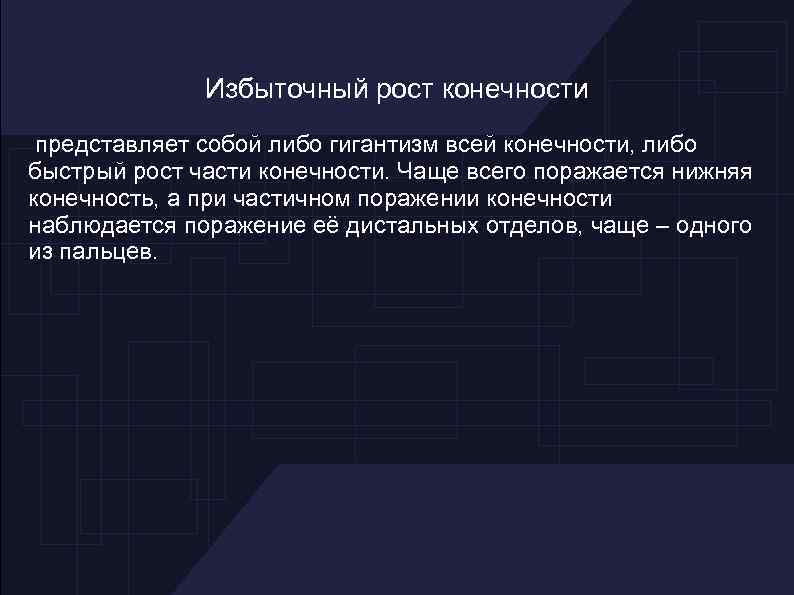 Избыточный рост конечности

представляет собой либо гигантизм всей конечности, либо быстрый рост части конечности. Чаще всего поражается нижняя конечность, а при частичном поражении конечности наблюдается поражение её дистальных отделов, чаще – одного из пальцев.